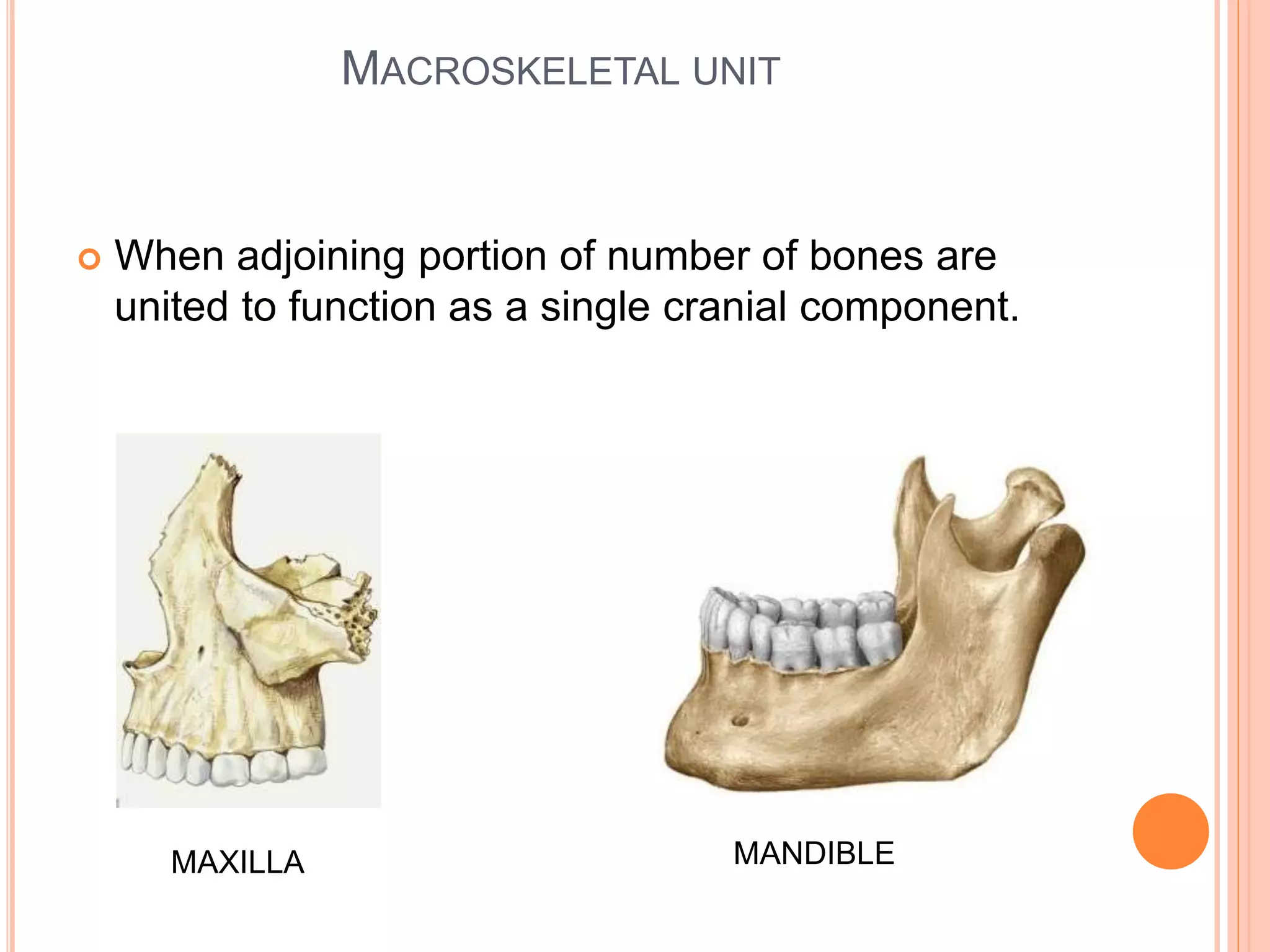 MACROSKELETAL UNIT

When adjoining portion of number of bones are united to function as a single cranial component.

MAXILLA

MANDIBLE